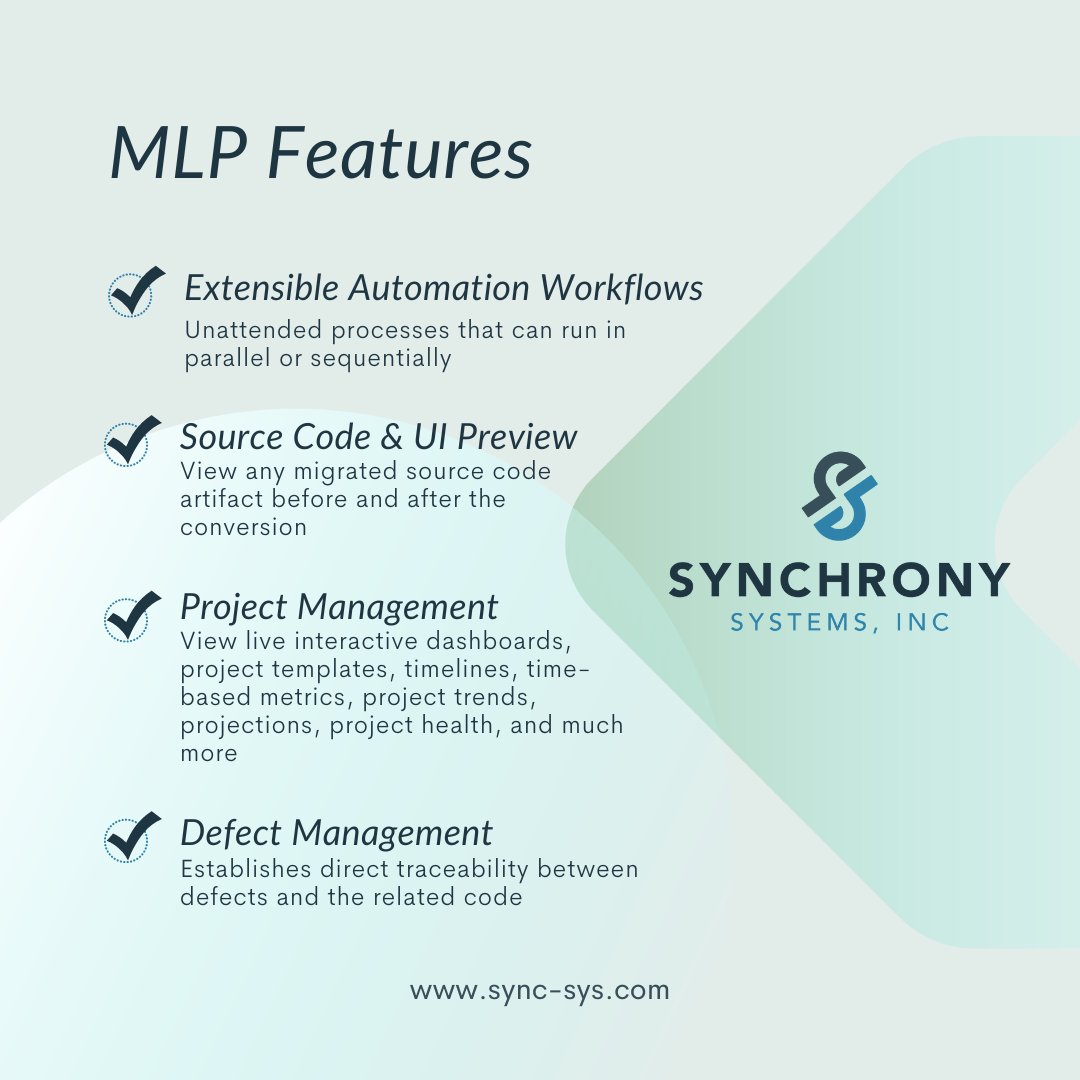 MLP Features

Extensible Automation Workflows
Unattended processes that can run in parallel or sequentially

Source Code & UI Preview
View any migrated source code artifact before and after the conversion

Project Management
View live interactive dashboards, project templates, timelines, time-based metrics, project trends, projections, project health, and much more

Defect Management
Establishes direct traceability between defects and the related code

SYNCHRONY
SYSTEMS, INC

www.sync-sys.com